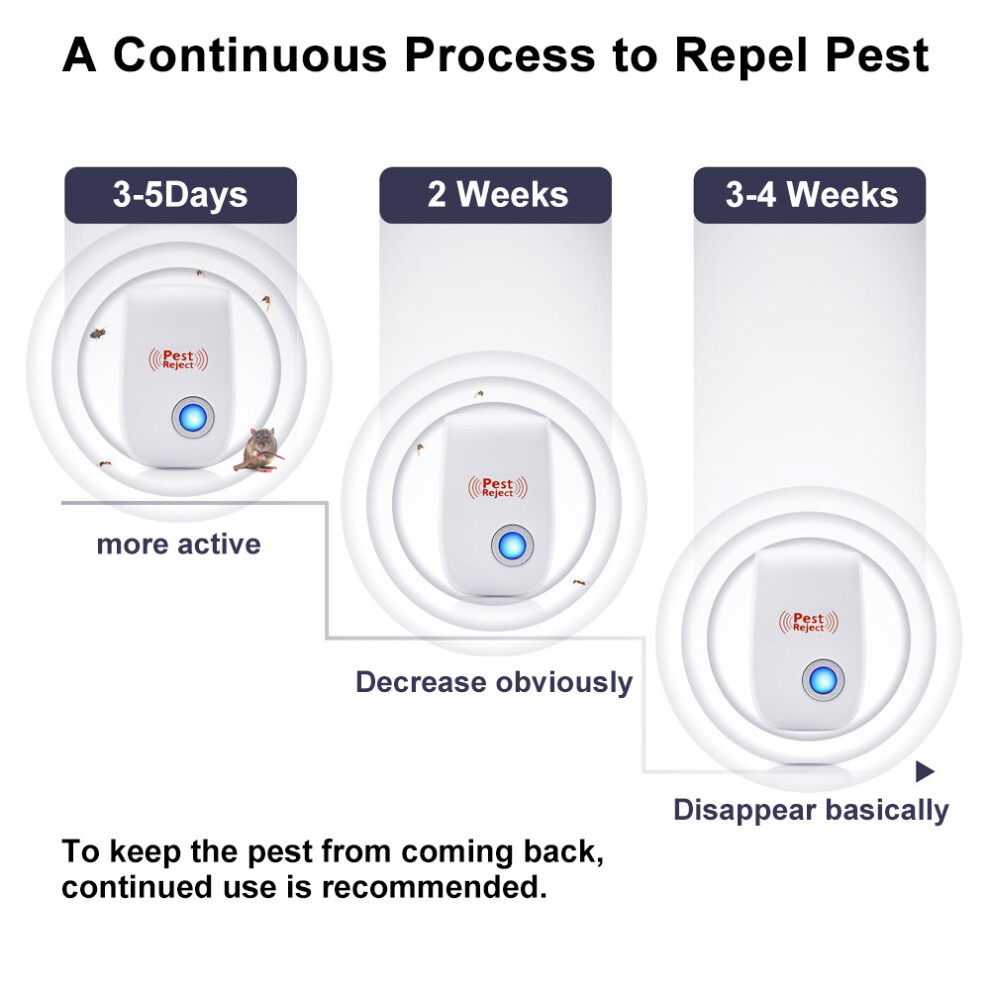 A Continuous Process to Repel Pest

3-5Days

Pest Reject

more active

2 Weeks

Pest Reject

Decrease obviously

3-4 Weeks

Pest Reject

Disappear basically

To keep the pest from coming back, continued use is recommended.